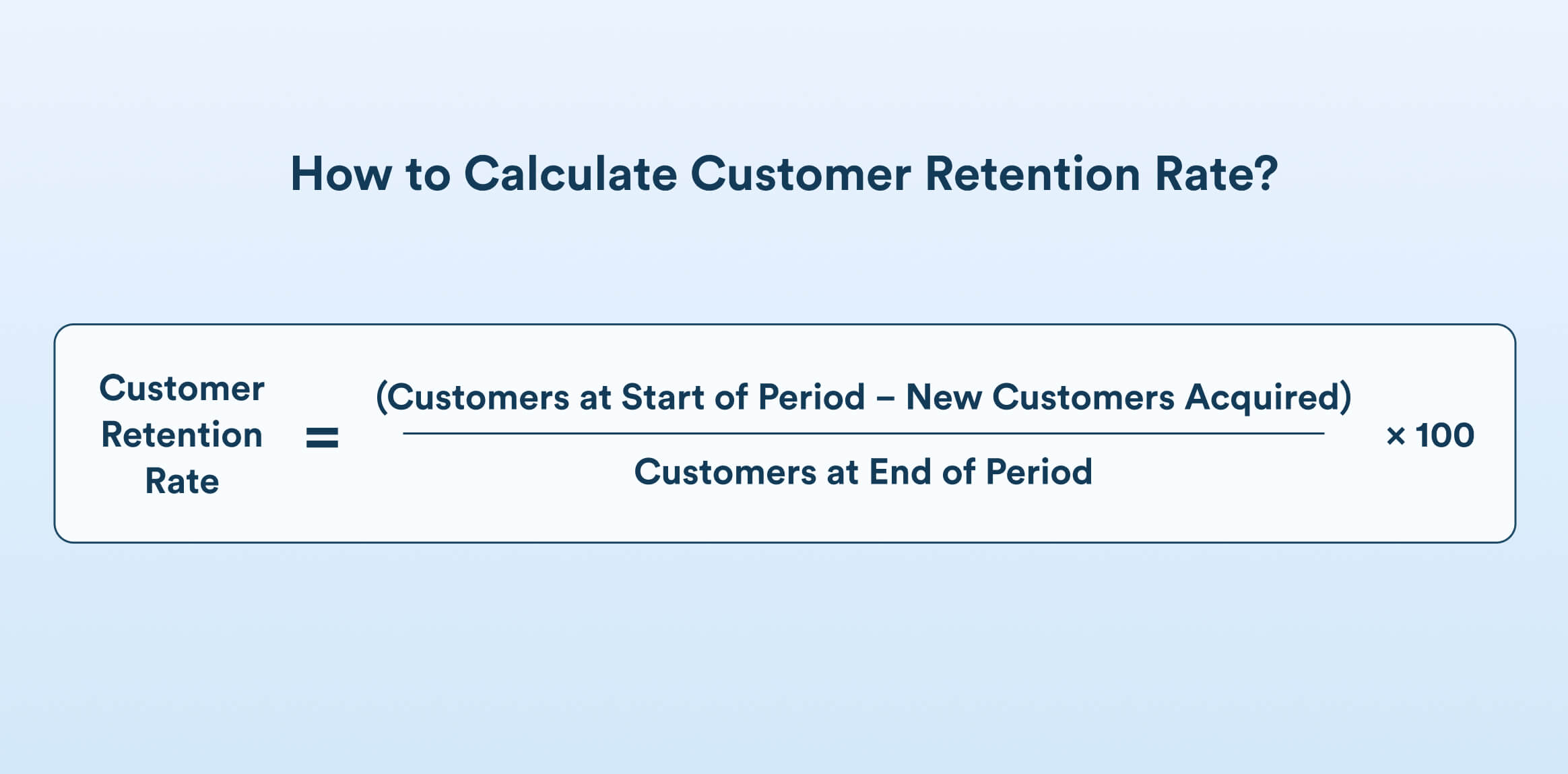 How to Calculate Customer Retention Rate?

$\text{Customer Retention Rate} = \frac{(\text{Customers at Start of Period} - \text{New Customers Acquired})}{\text{Customers at End of Period}} \times 100$